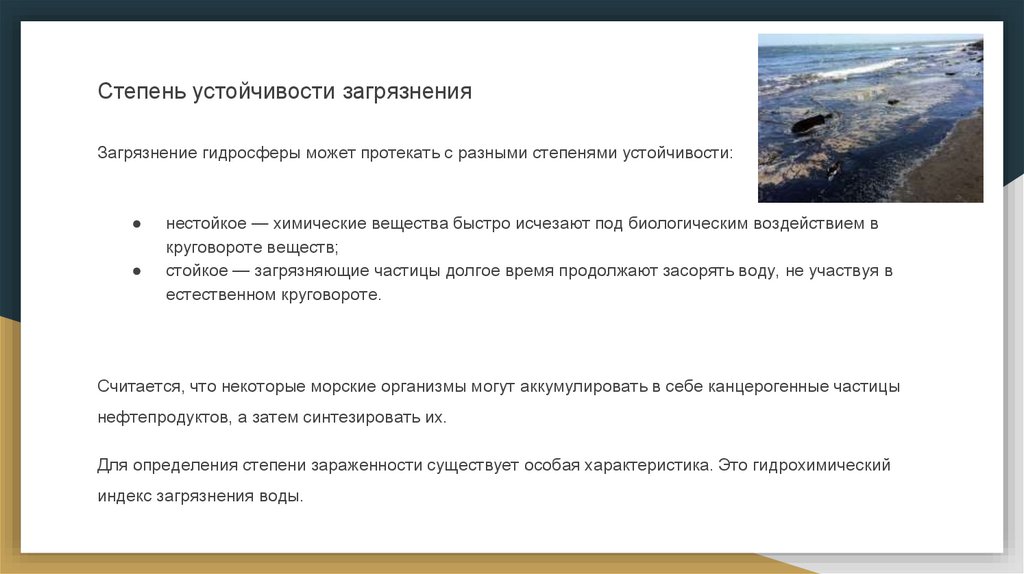 Степень устойчивости загрязнения

Загрязнение гидросферы может протекать с разными степенями устойчивости:

● нестойкое — химические вещества быстро исчезают под биологическим воздействием в круговороте веществ;
● стойкое — загрязняющие частицы долгое время продолжают засорять воду, не участвуя в естественном круговороте.

Считается, что некоторые морские организмы могут аккумулировать в себе канцерогенные частицы нефтепродуктов, а затем синтезировать их.

Для определения степени зараженности существует особая характеристика. Это гидрохимический индекс загрязнения воды.